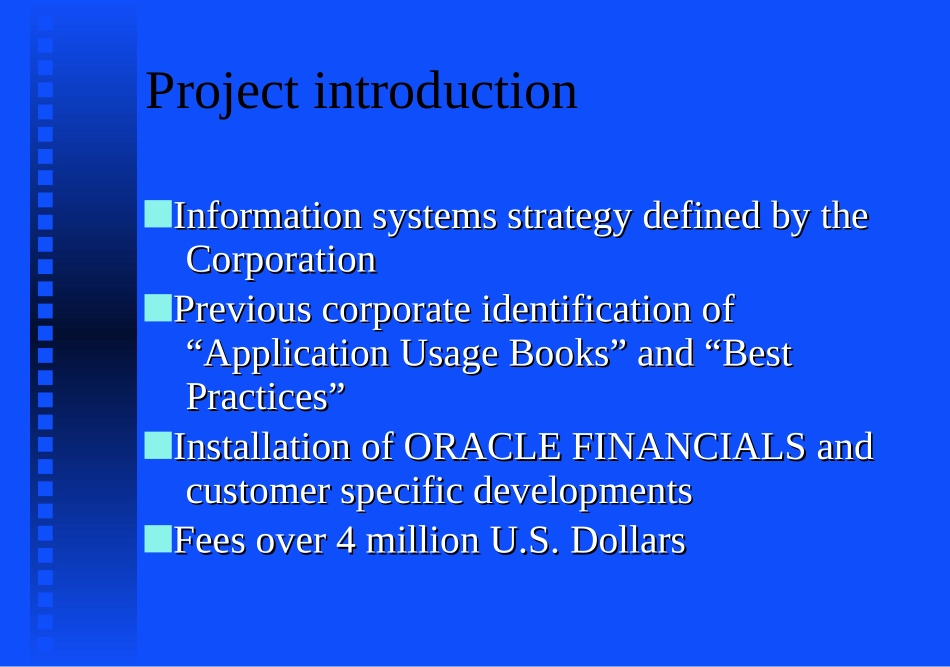 Project introduction

Information systems strategy defined by the Corporation

Previous corporate identification of “Application Usage Books” and “Best Practices”

Installation of ORACLE FINANCIALS and customer specific developments

Fees over 4 million U.S. Dollars